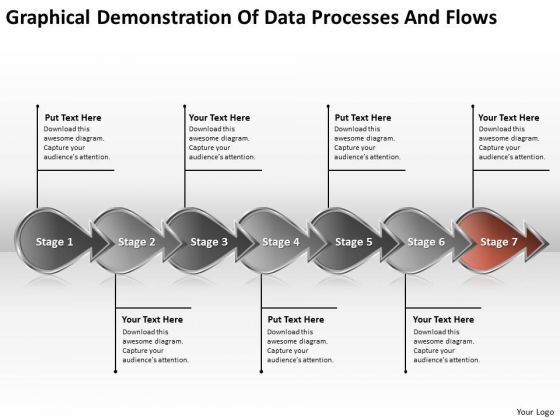 Graphical Demonstration Of Data Processes And Flows

Put Text Here
Download this awesome diagram. Capture your audience's attention.

Your Text Here
Download this awesome diagram. Capture your audience's attention.

Put Text Here
Download this awesome diagram. Capture your audience's attention.

Your Text Here
Download this awesome diagram. Capture your audience's attention.

Stage 1 Stage 2 Stage 3 Stage 4 Stage 5 Stage 6 Stage 7

Your Text Here
Download this awesome diagram. Capture your audience's attention.

Put Text Here
Download this awesome diagram. Capture your audience's attention.

Your Text Here
Download this awesome diagram. Capture your audience's attention.

Your Logo